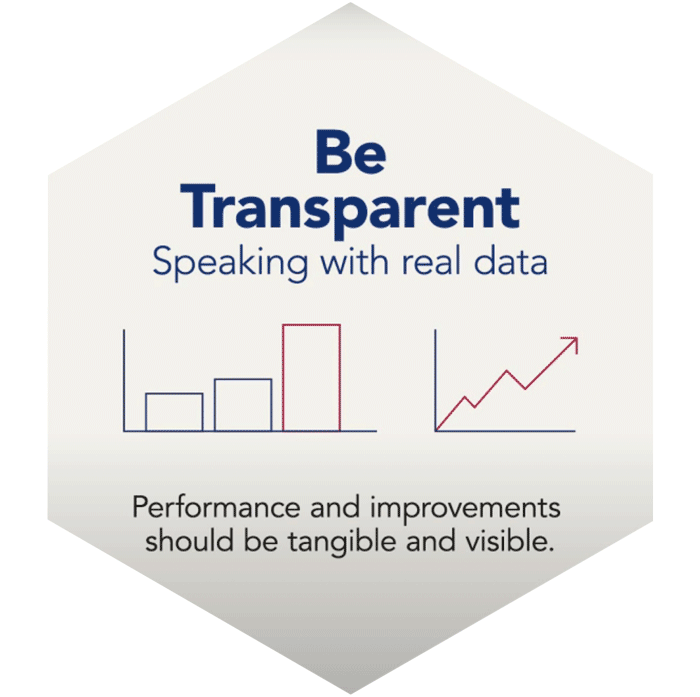 Be Transparent
Speaking with real data

Performance and improvements should be tangible and visible.